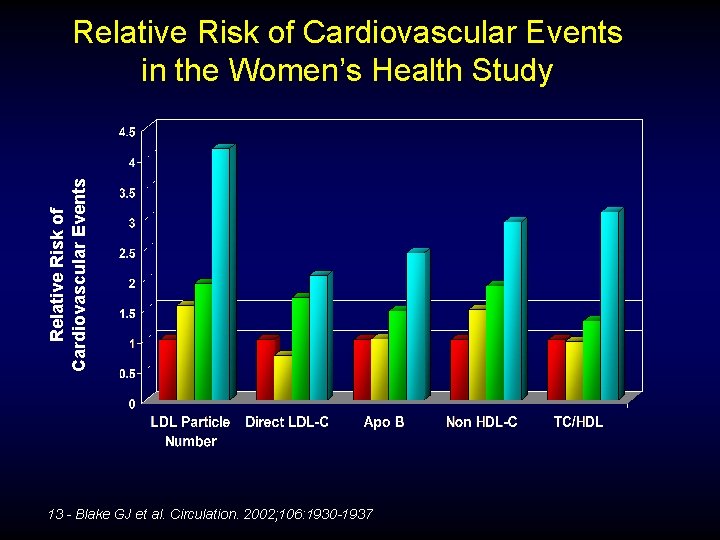 Relative Risk of Cardiovascular Events in the Women's Health Study

Relative Risk of Cardiovascular Events

4.5
4
3.5
3
2.5
2
1.5
1
0.5
0

LDL Particle Number
Direct LDL-C
Apo B
Non HDL-C
TC/HDL

13 - Blake GJ et al. Circulation. 2002;106:1930-1937